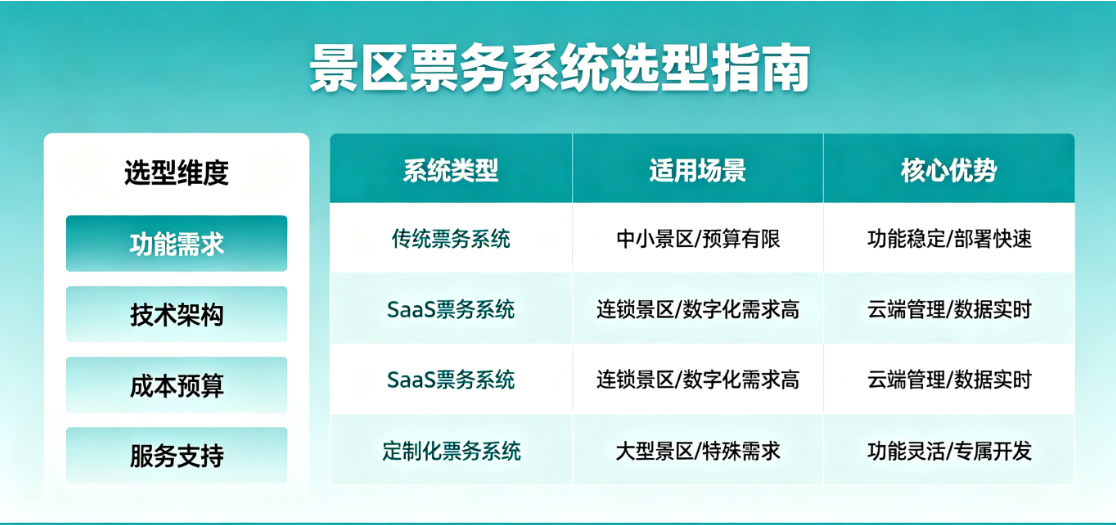 景区票务系统选型指南

选型维度

功能需求

技术架构

成本预算

服务支持

| 系统类型 | 适用场景 | 核心优势 |
|---|---|---|
| 传统票务系统 | 中小景区/预算有限 | 功能稳定/部署快速 |
| SaaS票务系统 | 连锁景区/数字化需求高 | 云端管理/数据实时 |
| SaaS票务系统 | 连锁景区/数字化需求高 | 云端管理/数据实时 |
| 定制化票务系统 | 大型景区/特殊需求 | 功能灵活/专属开发 |